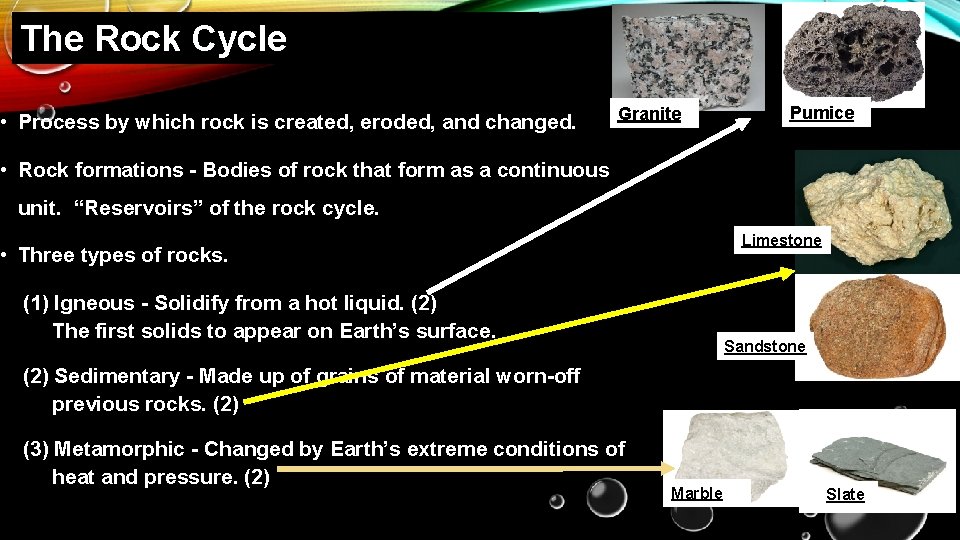 The Rock Cycle

• Process by which rock is created, eroded, and changed.

• Rock formations - Bodies of rock that form as a continuous unit. "Reservoirs" of the rock cycle.

• Three types of rocks.

(1) Igneous - Solidify from a hot liquid. (2)
The first solids to appear on Earth's surface.

(2) Sedimentary - Made up of grains of material worn-off previous rocks. (2)

(3) Metamorphic - Changed by Earth's extreme conditions of heat and pressure. (2)

Granite

Pumice

Limestone

Sandstone

Marble

Slate